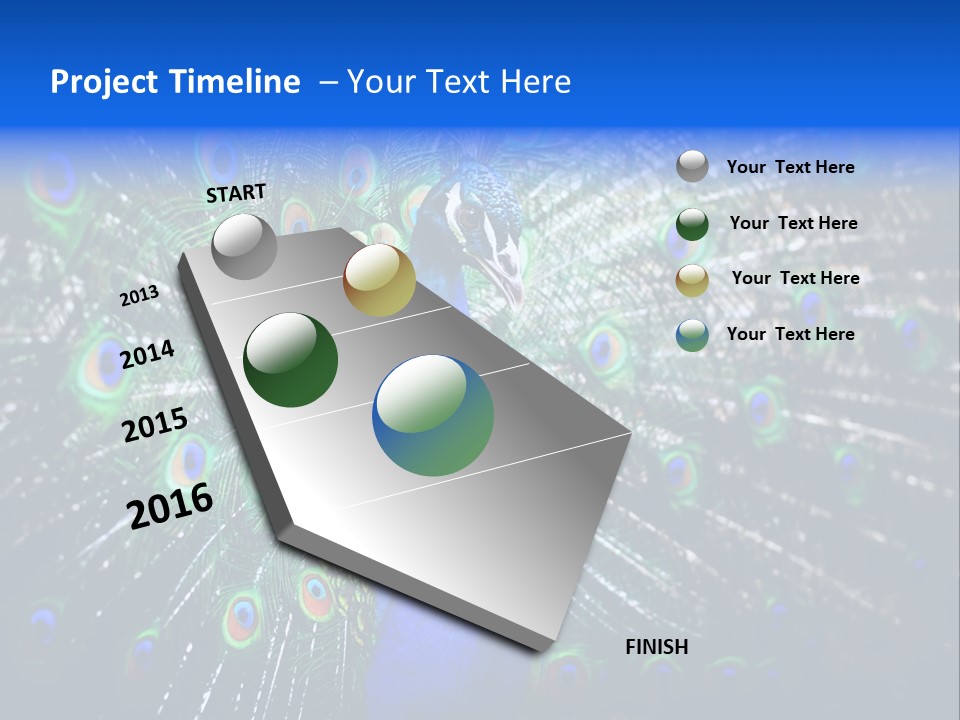 Project Timeline – Your Text Here

START

2013

2014

2015

2016

FINISH

Your Text Here

Your Text Here

Your Text Here

Your Text Here